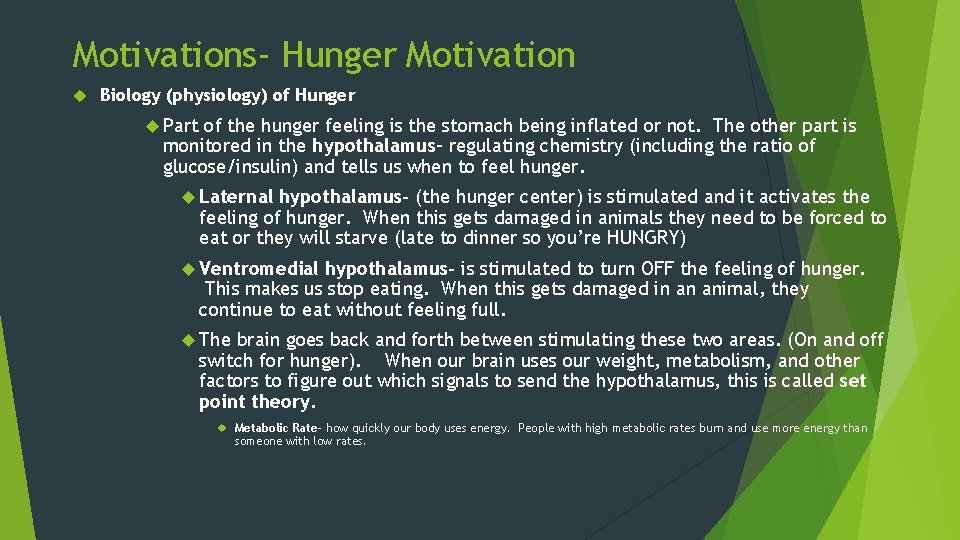 Motivations- Hunger Motivation

Biology (physiology) of Hunger

Part of the hunger feeling is the stomach being inflated or not. The other part is monitored in the hypothalamus- regulating chemistry (including the ratio of glucose/insulin) and tells us when to feel hunger.

Laternal hypothalamus- (the hunger center) is stimulated and it activates the feeling of hunger. When this gets damaged in animals they need to be forced to eat or they will starve (late to dinner so you're HUNGRY)

Ventromedial hypothalamus- is stimulated to turn OFF the feeling of hunger. This makes us stop eating. When this gets damaged in an animal, they continue to eat without feeling full.

The brain goes back and forth between stimulating these two areas. (On and off switch for hunger). When our brain uses our weight, metabolism, and other factors to figure out which signals to send the hypothalamus, this is called set point theory.

Metabolic Rate- how quickly our body uses energy. People with high metabolic rates burn and use more energy than someone with low rates.